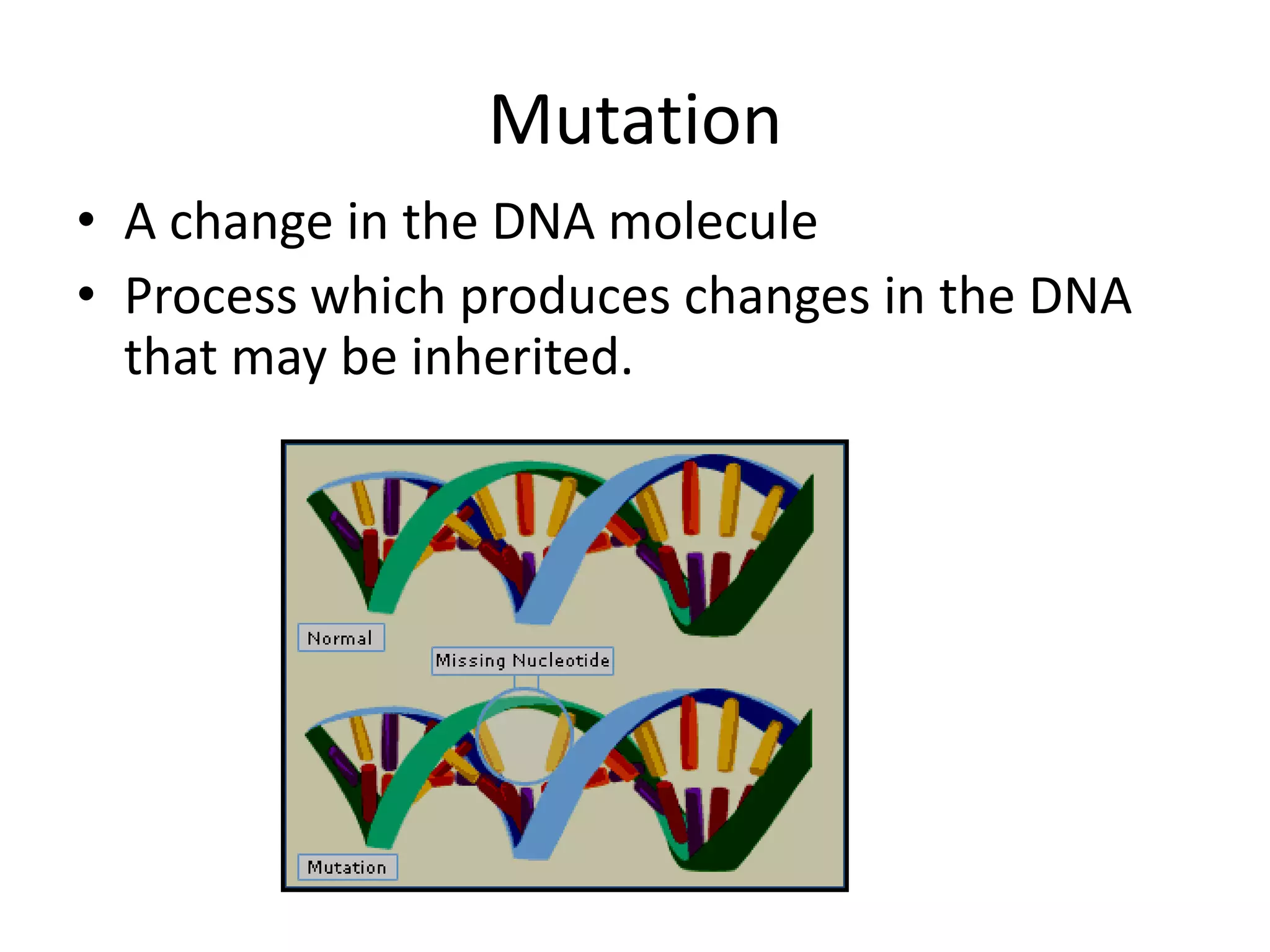 Mutation

• A change in the DNA molecule
• Process which produces changes in the DNA that may be inherited.

Normal

Missing Nucleotide

Mutation